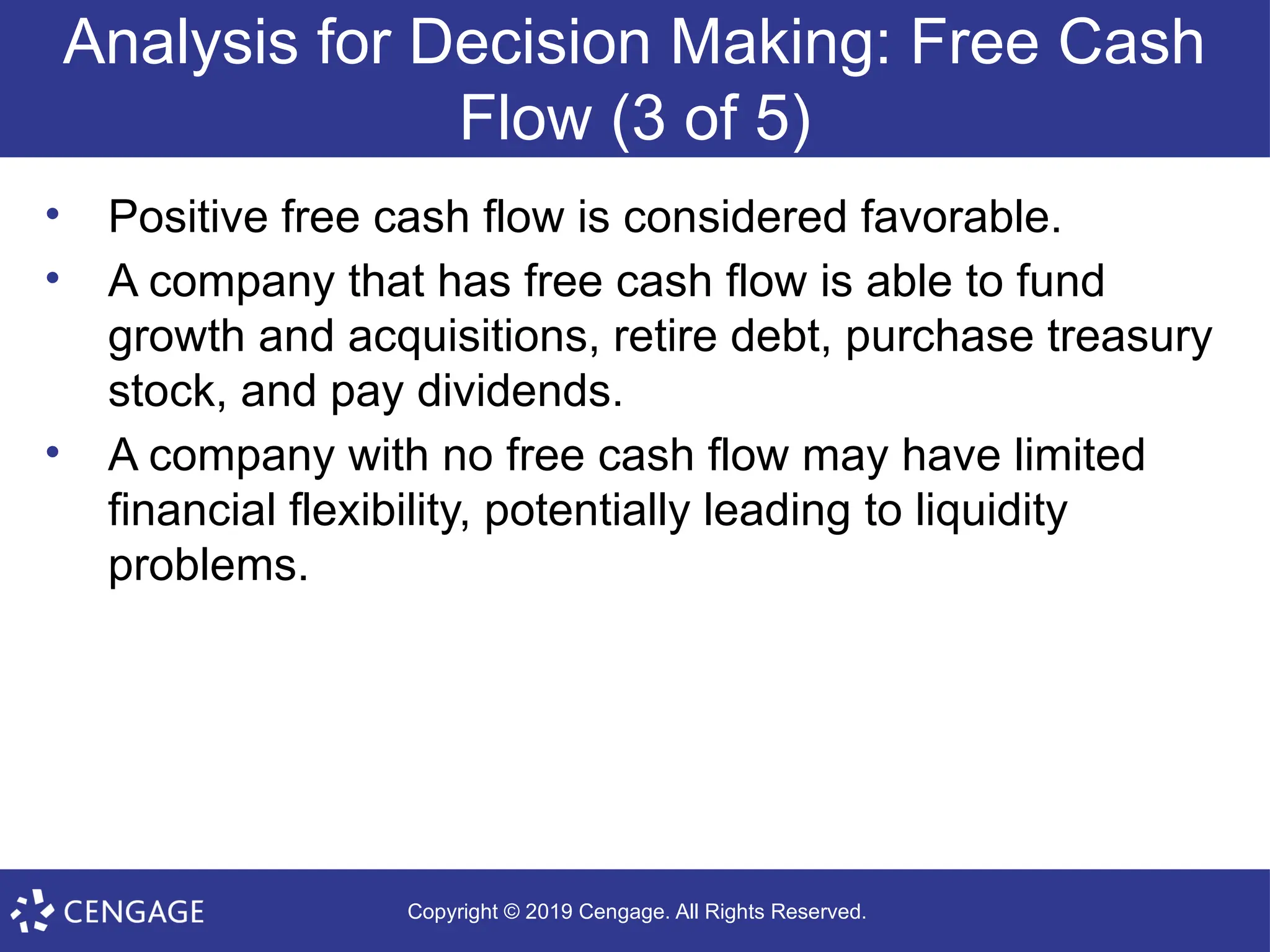 Analysis for Decision Making: Free Cash Flow (3 of 5)

• Positive free cash flow is considered favorable.
• A company that has free cash flow is able to fund growth and acquisitions, retire debt, purchase treasury stock, and pay dividends.
• A company with no free cash flow may have limited financial flexibility, potentially leading to liquidity problems.

CENGAGE

Copyright © 2019 Cengage. All Rights Reserved.